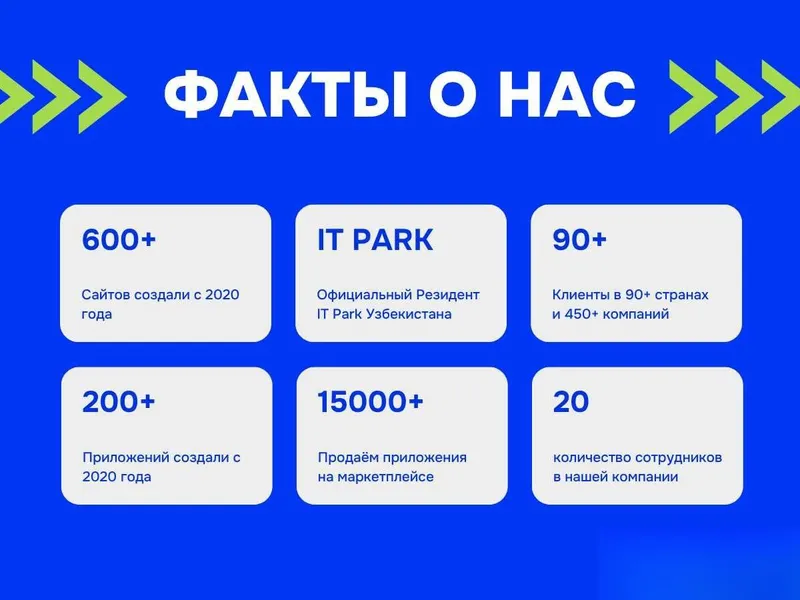 ФАКТЫ О НАС

600+

Сайтов создали с 2020 года

IT PARK

Официальный Резидент IT Park Узбекистана

90+

Клиенты в 90+ странах и 450+ компаний

200+

Приложений создали с 2020 года

15000+

Продаём приложения на маркетплейсе

20

количество сотрудников в нашей компании